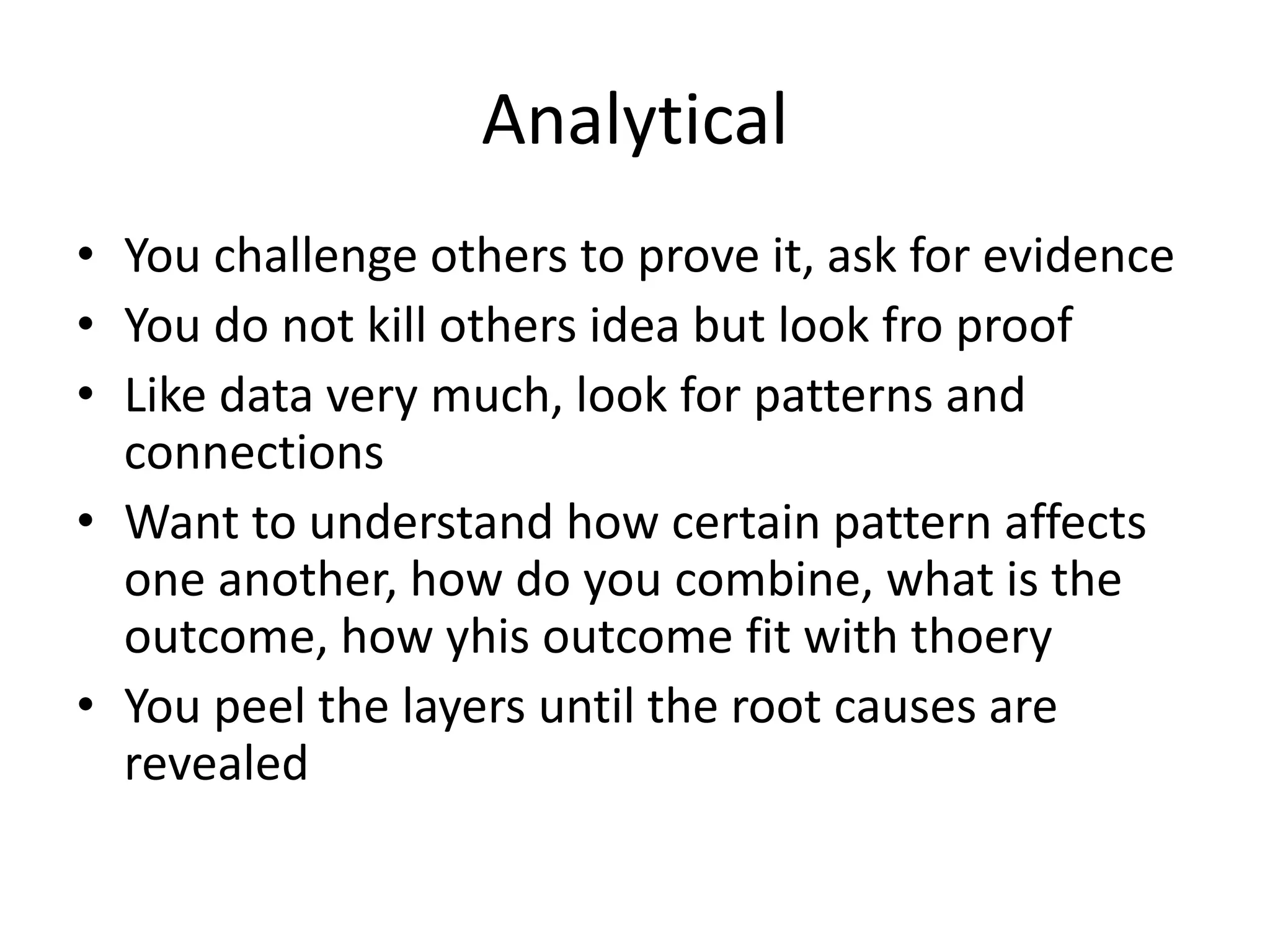 Analytical

• You challenge others to prove it, ask for evidence
• You do not kill others idea but look fro proof
• Like data very much, look for patterns and connections
• Want to understand how certain pattern affects one another, how do you combine, what is the outcome, how yhis outcome fit with thoery
• You peel the layers until the root causes are revealed